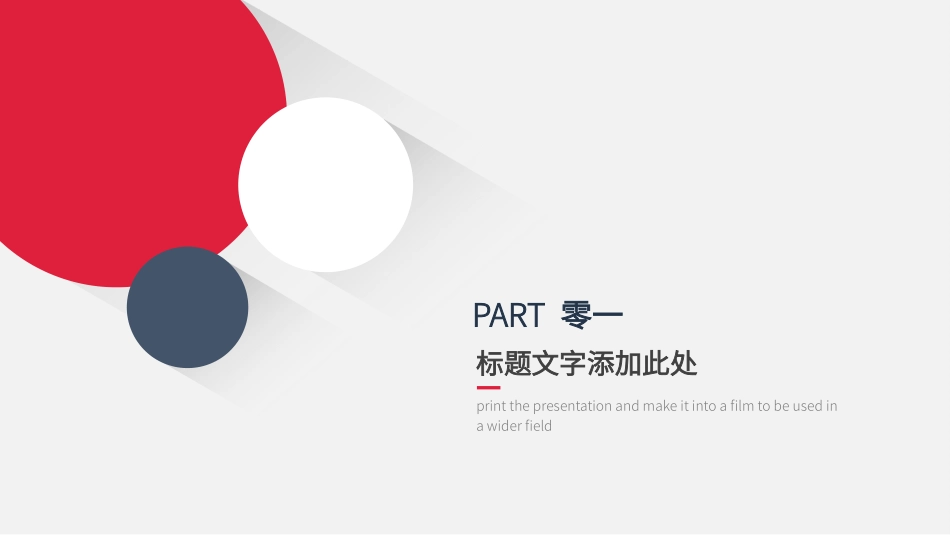 PART 零一

标题文字添加此处

print the presentation and make it into a film to be used in a wider field